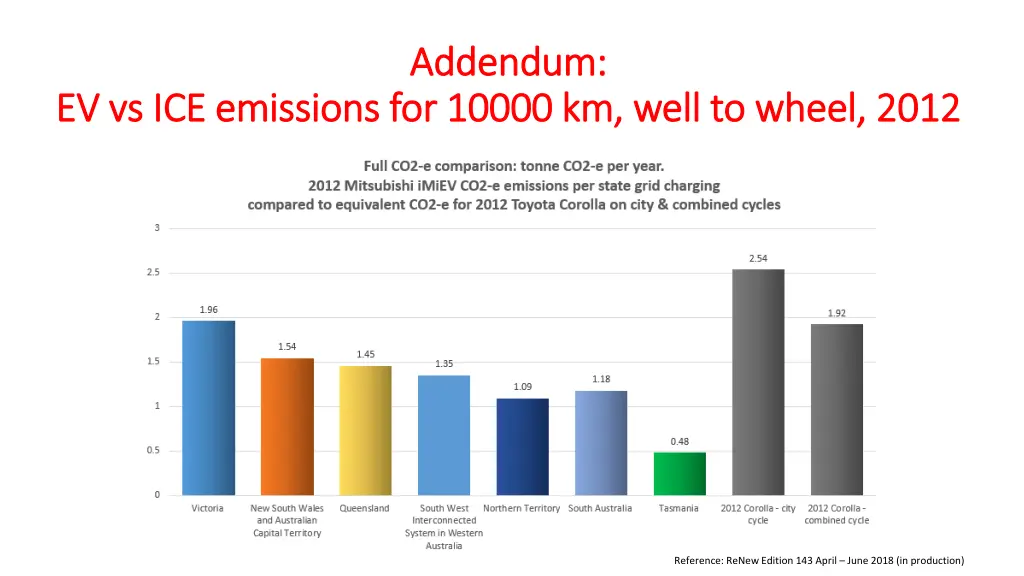 Addendum:
EV vs ICE emissions for 10000 km, well to wheel, 2012

Full CO2-e comparison: tonne CO2-e per year.
2012 Mitsubishi iMiEV CO2-e emissions per state grid charging
compared to equivalent CO2-e for 2012 Toyota Corolla on city & combined cycles

3
2.5
2
1.5
1
0.5
0

1.96
1.54
1.45
1.35
1.09
1.18
0.48
2.54
1.92

Victoria
New South Wales and Australian Capital Territory
Queensland
South West Interconnected System in Western Australia
Northern Territory
South Australia
Tasmania
2012 Corolla - city cycle
2012 Corolla - combined cycle

Reference: ReNew Edition 143 April – June 2018 (in production)